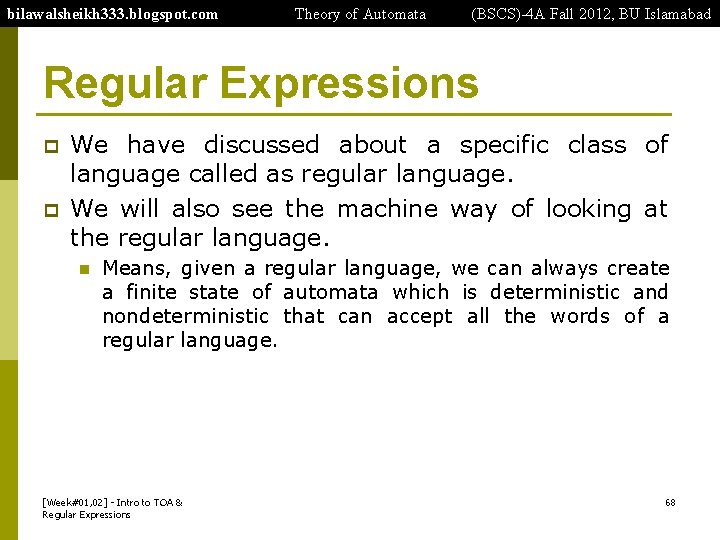 bilawalsheikh333.blogspot.com Theory of Automata (BSCS)-4A Fall 2012, BU Islamabad

Regular Expressions

We have discussed about a specific class of language called as regular language.

We will also see the machine way of looking at the regular language.

Means, given a regular language, we can always create a finite state of automata which is deterministic and nondeterministic that can accept all the words of a regular language.

[Week#01,02] - Intro to TOA & Regular Expressions

68